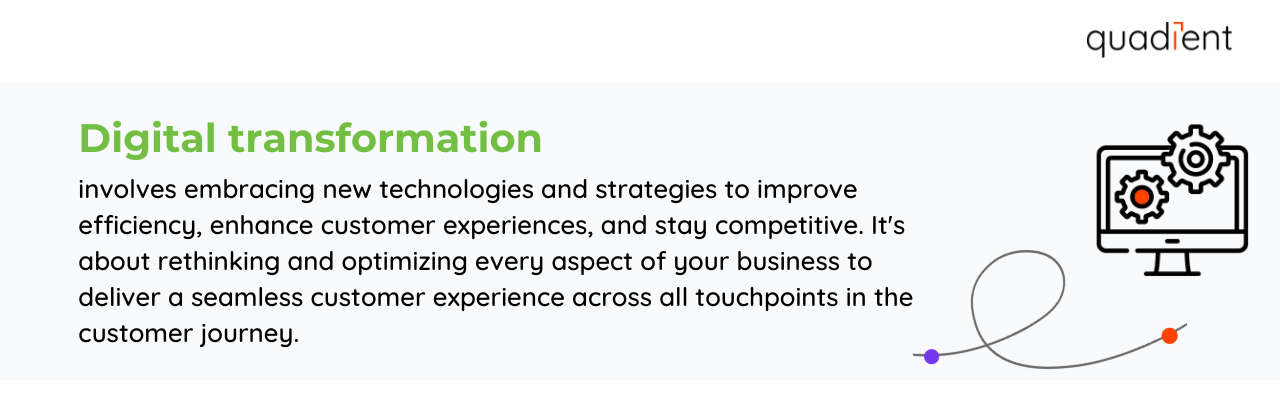 quadient

Digital transformation

involves embracing new technologies and strategies to improve efficiency, enhance customer experiences, and stay competitive. It's about rethinking and optimizing every aspect of your business to deliver a seamless customer experience across all touchpoints in the customer journey.